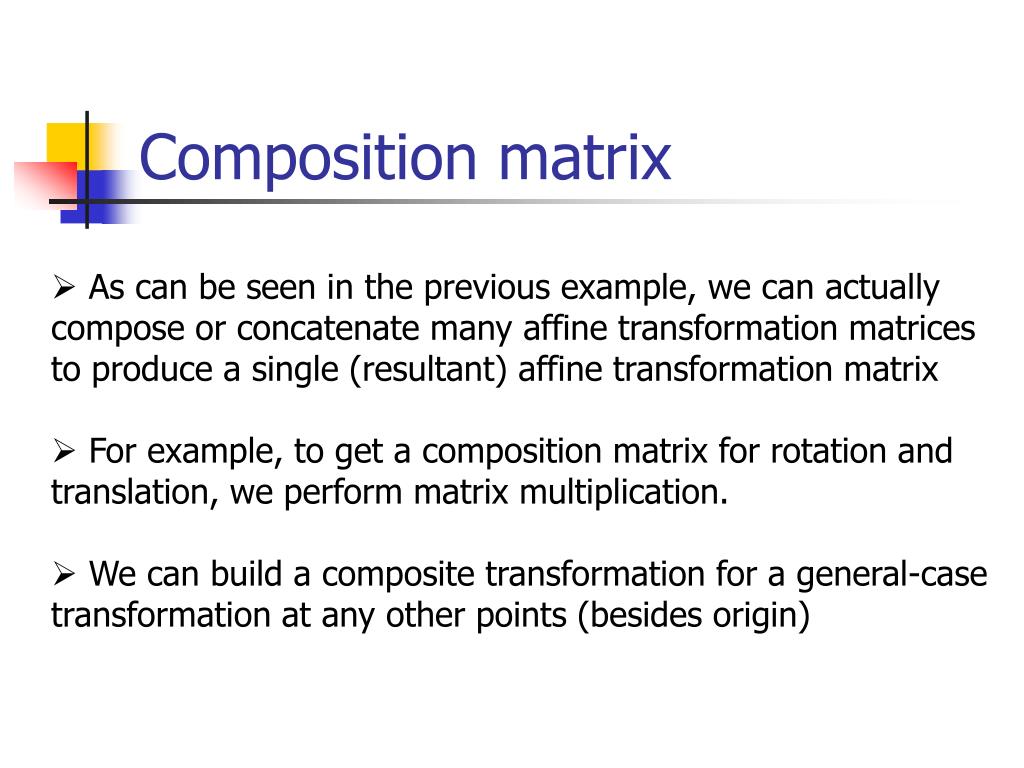 Composition matrix

➢ As can be seen in the previous example, we can actually compose or concatenate many affine transformation matrices to produce a single (resultant) affine transformation matrix

➢ For example, to get a composition matrix for rotation and translation, we perform matrix multiplication.

➢ We can build a composite transformation for a general-case transformation at any other points (besides origin)